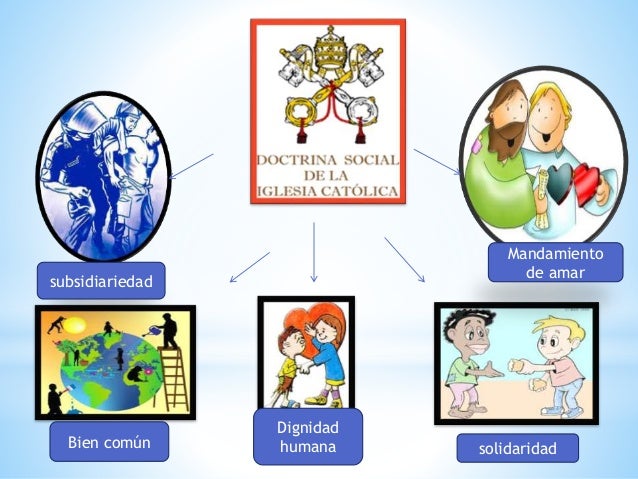 DOCTRINA SOCIAL DE LA IGLESIA CATÓLICA

subsidiariedad

Mandamiento de amar

Bien común

Dignidad humana

solidaridad